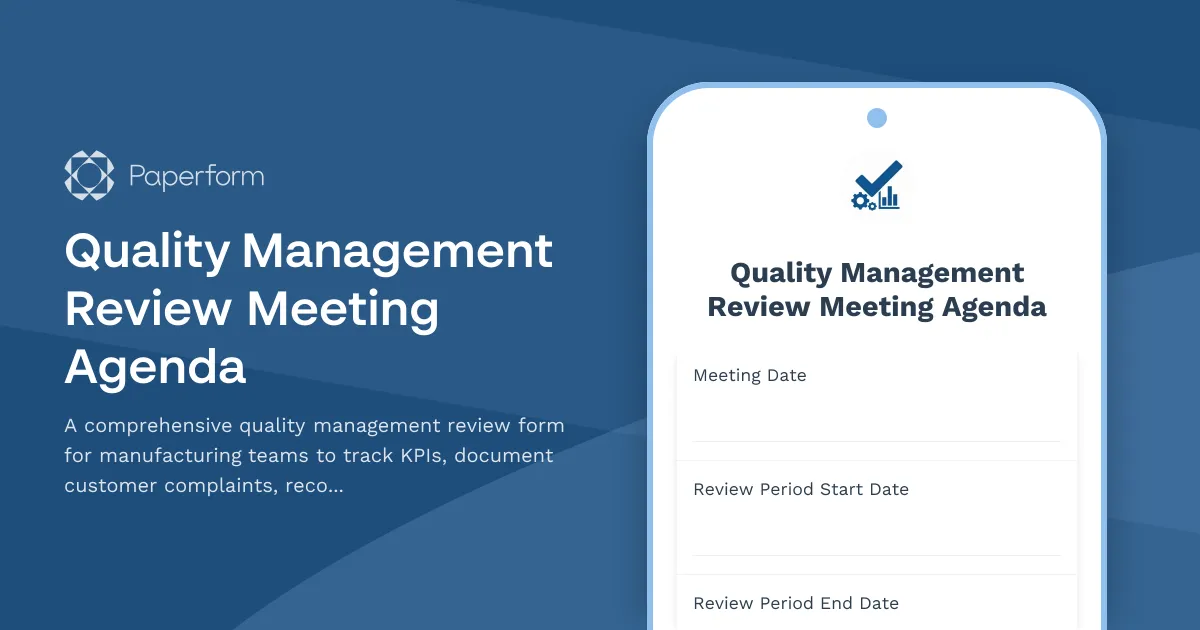 Paperform

Quality Management Review Meeting Agenda

A comprehensive quality management review form for manufacturing teams to track KPIs, document customer complaints, reco...

Quality Management Review Meeting Agenda

Meeting Date

Review Period Start Date

Review Period End Date